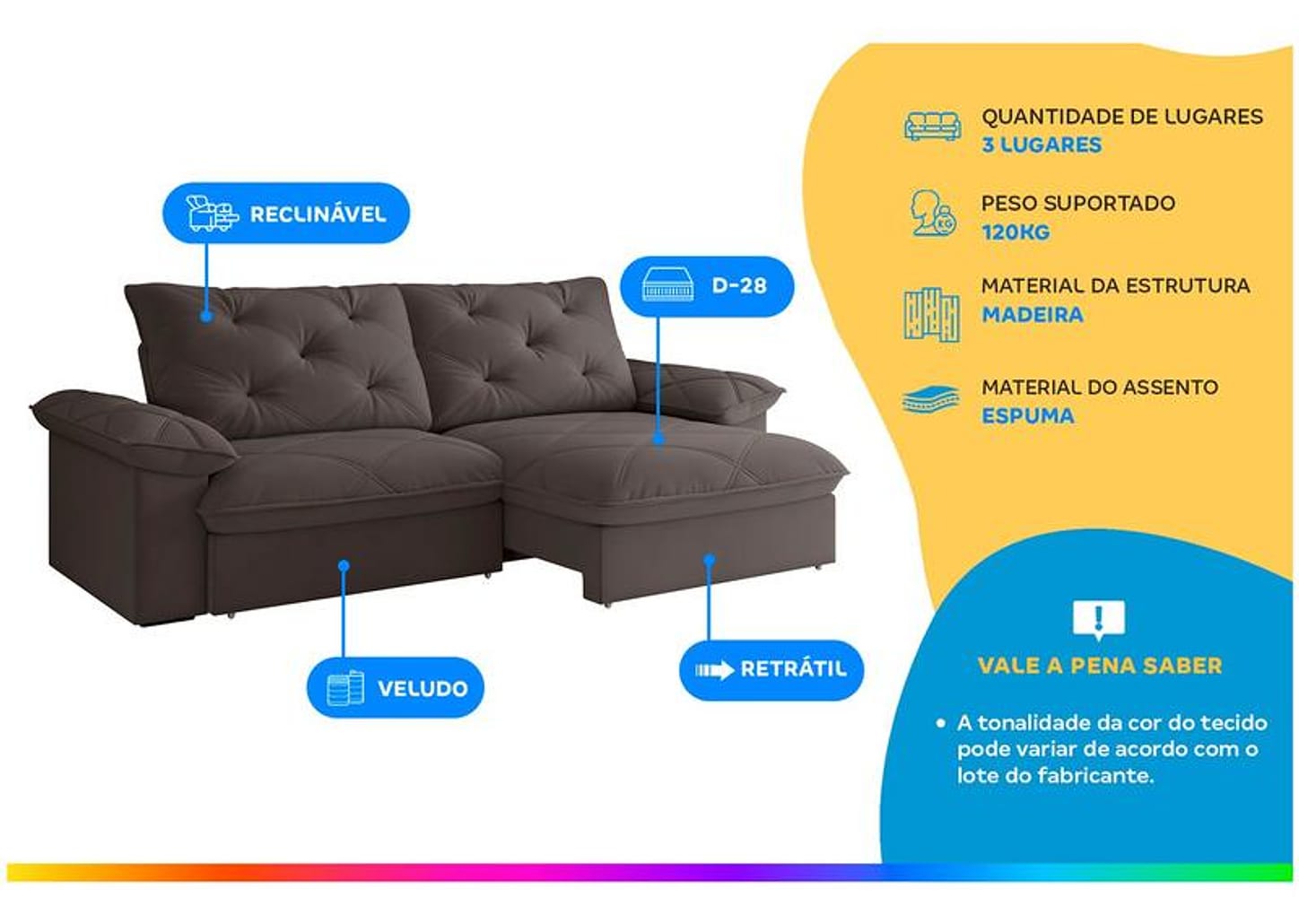 RECLINÁVEL

D-28

VELUDO

RETRÁTIL

QUANTIDADE DE LUGARES
3 LUGARES

PESO SUPORTADO
120KG

MATERIAL DA ESTRUTURA
MADEIRA

MATERIAL DO ASSENTO
ESPUMA

VALE A PENA SABER

• A tonalidade da cor do tecido pode variar de acordo com o lote do fabricante.